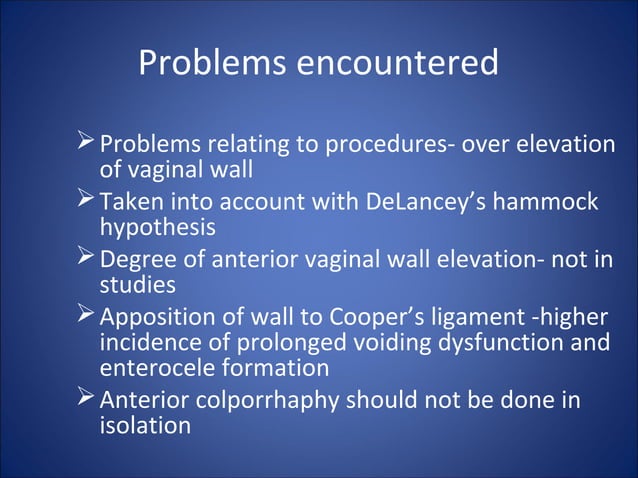 Problems encountered

➢ Problems relating to procedures- over elevation of vaginal wall
➢ Taken into account with DeLancey's hammock hypothesis
➢ Degree of anterior vaginal wall elevation- not in studies
➢ Apposition of wall to Cooper's ligament -higher incidence of prolonged voiding dysfunction and enterocele formation
➢ Anterior colporrhaphy should not be done in isolation